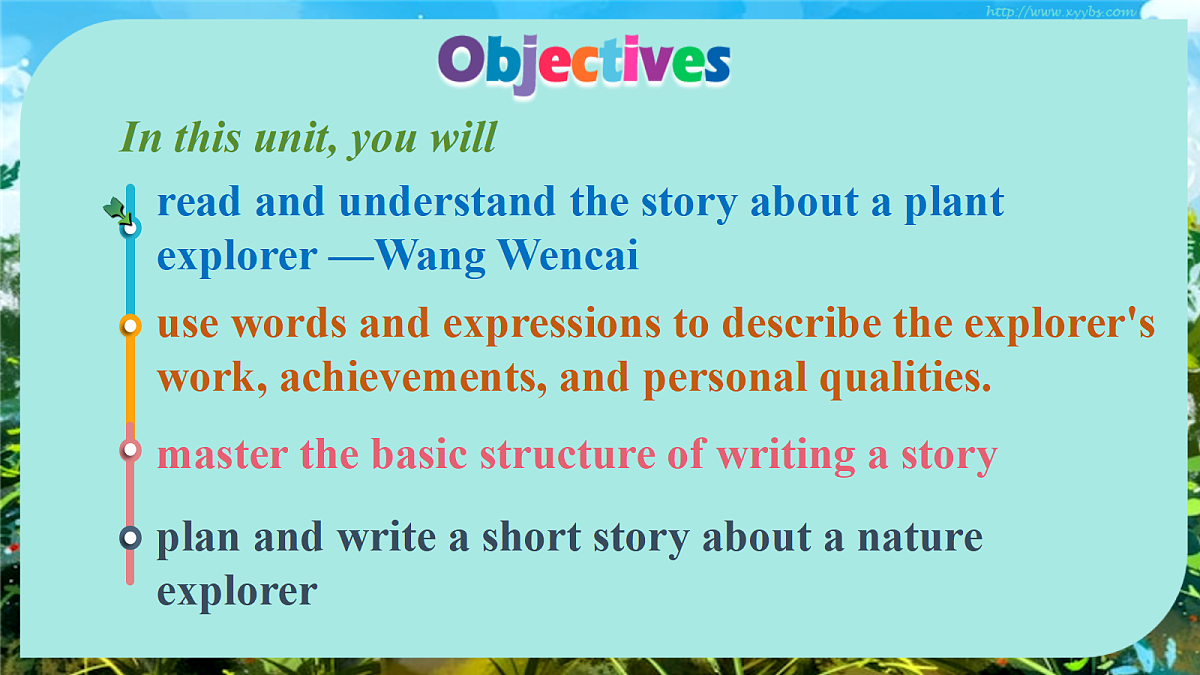 http://www.xyybs.com

Objectives

In this unit, you will

read and understand the story about a plant explorer —Wang Wencai

use words and expressions to describe the explorer's work, achievements, and personal qualities.

master the basic structure of writing a story

plan and write a short story about a nature explorer